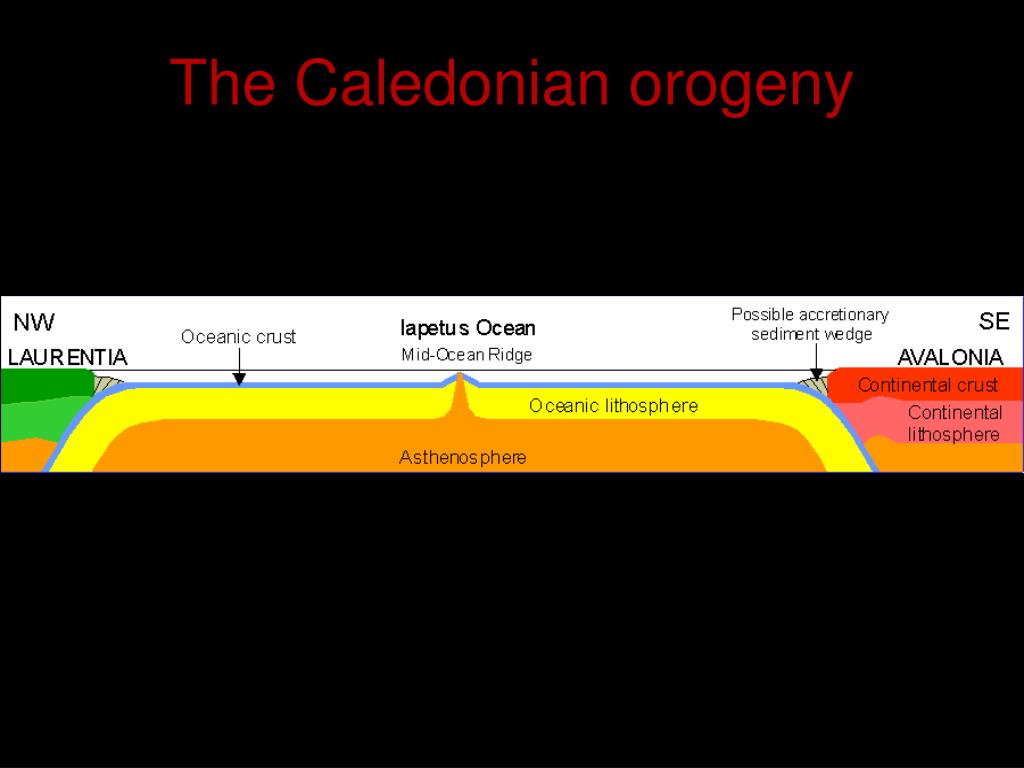 The Caledonian orogeny

NW
LAURENTIA
Oceanic crust
Iapetus Ocean
Mid-Ocean Ridge
Possible accretionary sediment wedge
SE
AVALONIA
Continental crust
Continental lithosphere
Oceanic lithosphere
Asthenosphere